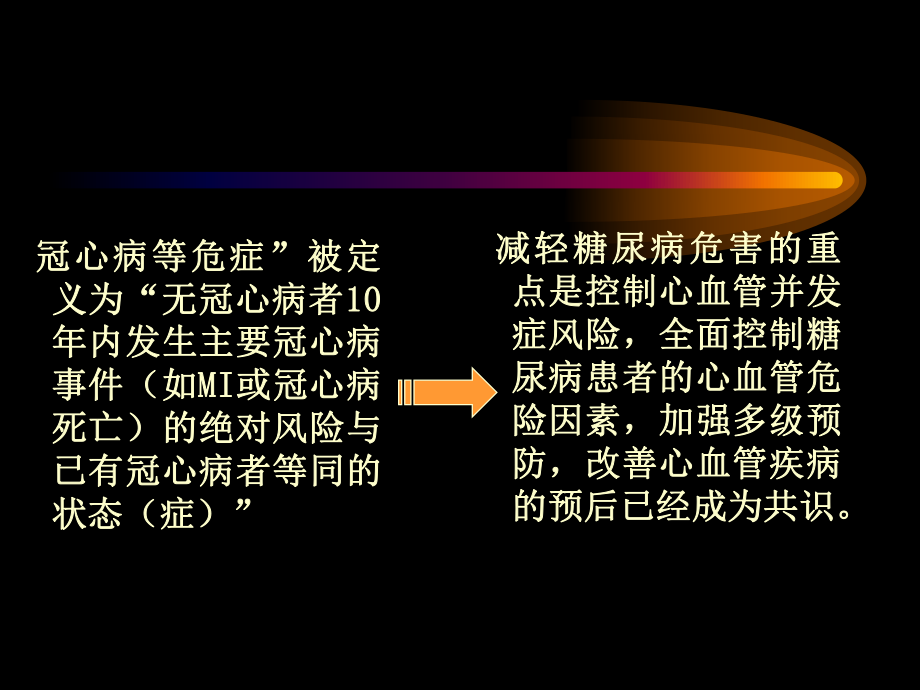 冠心病等危症”被定义为“无冠心病者10年内发生主要冠心病事件（如MI或冠心病死亡）的绝对风险与已有冠心病者等同的状态（症）”

减轻糖尿病危害的重点是控制心血管并发症风险，全面控制糖尿病患者的心血管危险因素，加强多级预防，改善心血管疾病的预后已经成为共识。